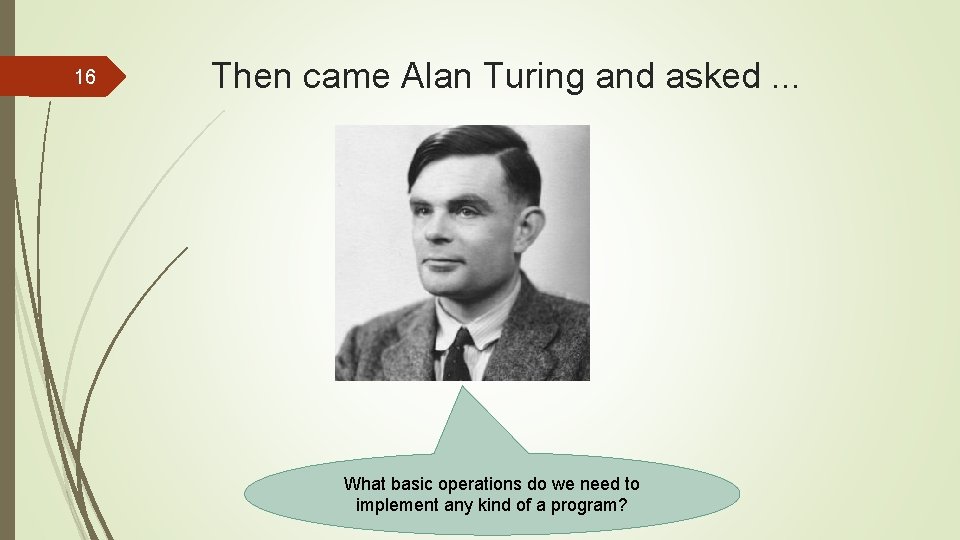 16

Then came Alan Turing and asked ...

What basic operations do we need to implement any kind of a program?